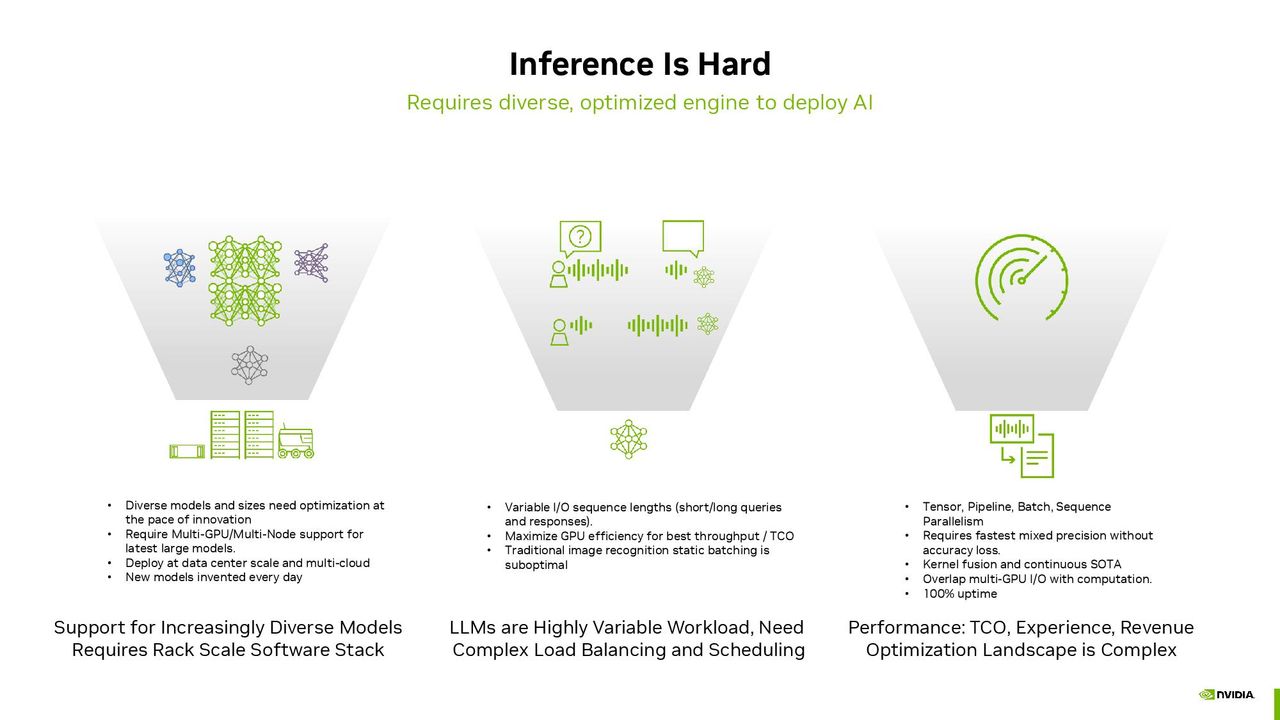 Inference Is Hard

Requires diverse, optimized engine to deploy AI

?

• Diverse models and sizes need optimization at the pace of innovation
• Require Multi-GPU/Multi-Node support for latest large models.
• Deploy at data center scale and multi-cloud
• New models invented every day

Support for Increasingly Diverse Models Requires Rack Scale Software Stack

• Variable I/O sequence lengths (short/long queries and responses).
• Maximize GPU efficiency for best throughput / TCO
• Traditional image recognition static batching is suboptimal

LLMs are Highly Variable Workload, Need Complex Load Balancing and Scheduling

• Tensor, Pipeline, Batch, Sequence Parallelism
• Requires fastest mixed precision without accuracy loss.
• Kernel fusion and continuous SOTA
• Overlap multi-GPU I/O with computation.
• 100% uptime

Performance: TCO, Experience, Revenue Optimization Landscape is Complex

NVIDIA.